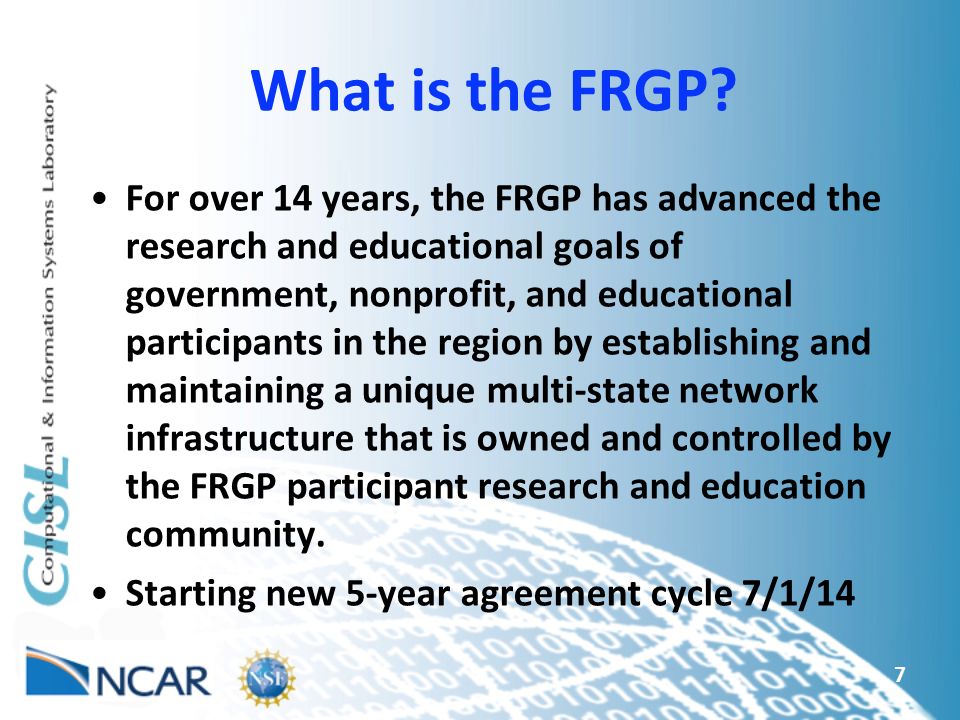 CISL Computational & Information Systems Laboratory

What is the FRGP?

• For over 14 years, the FRGP has advanced the research and educational goals of government, nonprofit, and educational participants in the region by establishing and maintaining a unique multi-state network infrastructure that is owned and controlled by the FRGP participant research and education community.

• Starting new 5-year agreement cycle 7/1/14

NCAR

NSF

7